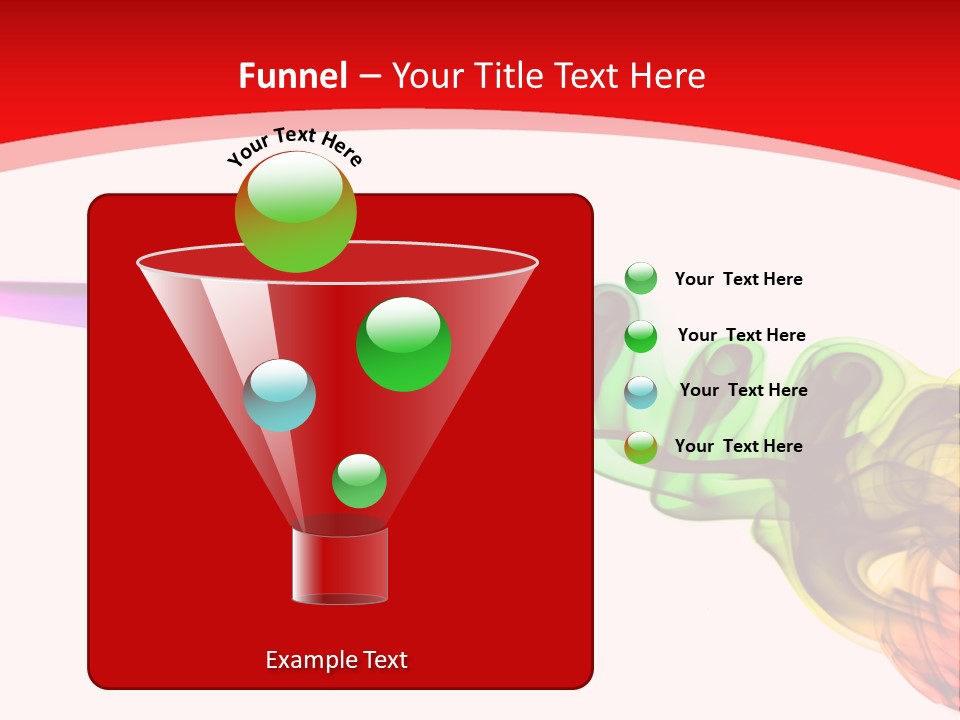 Funnel – Your Title Text Here

Your Text Here

Your Text Here

Your Text Here

Your Text Here

Your Text Here

Example Text